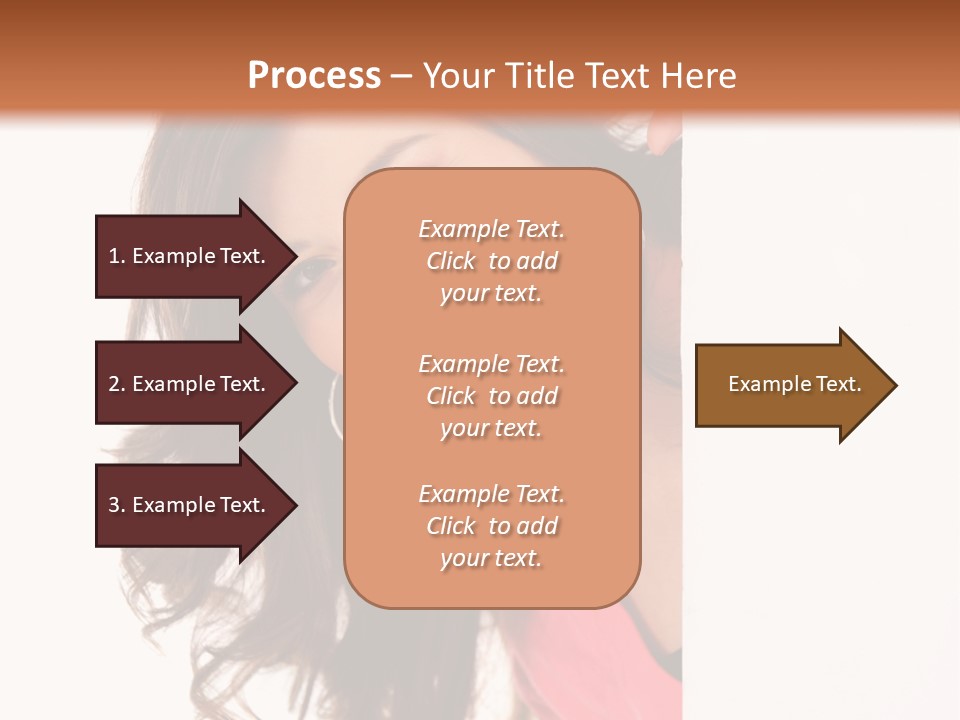 Process – Your Title Text Here

1. Example Text.

2. Example Text.

3. Example Text.

Example Text. Click to add your text.

Example Text. Click to add your text.

Example Text. Click to add your text.

Example Text.